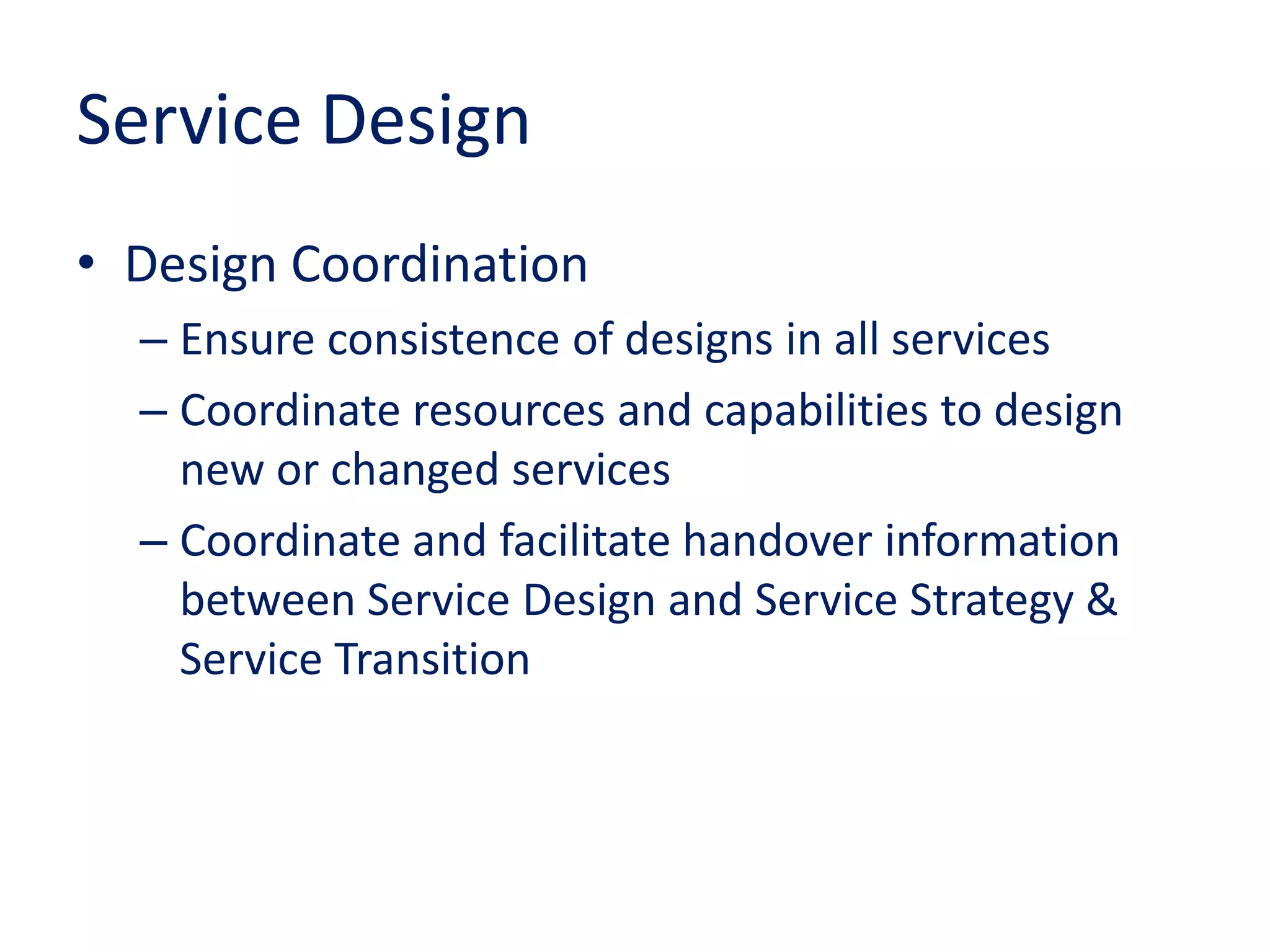 Service Design

• Design Coordination
– Ensure consistence of designs in all services
– Coordinate resources and capabilities to design new or changed services
– Coordinate and facilitate handover information between Service Design and Service Strategy & Service Transition